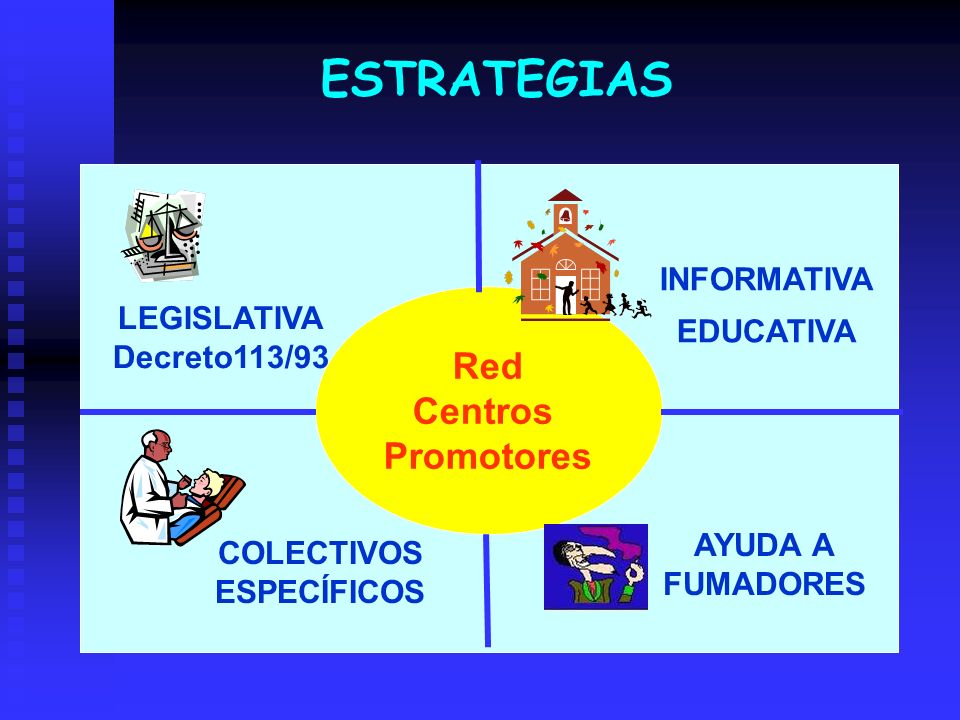 ESTRATEGIAS

LEGISLATIVA
Decreto113/93

INFORMATIVA
EDUCATIVA

Red
Centros
Promotores

COLECTIVOS
ESPECÍFICOS

AYUDA A
FUMADORES